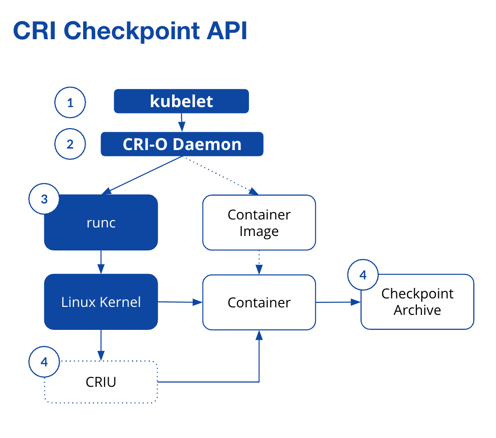 CRI Checkpoint API

1
kubelet

2
CRI-O Daemon

3
runc

Container Image

Linux Kernel

Container

4
Checkpoint Archive

4
CRIU